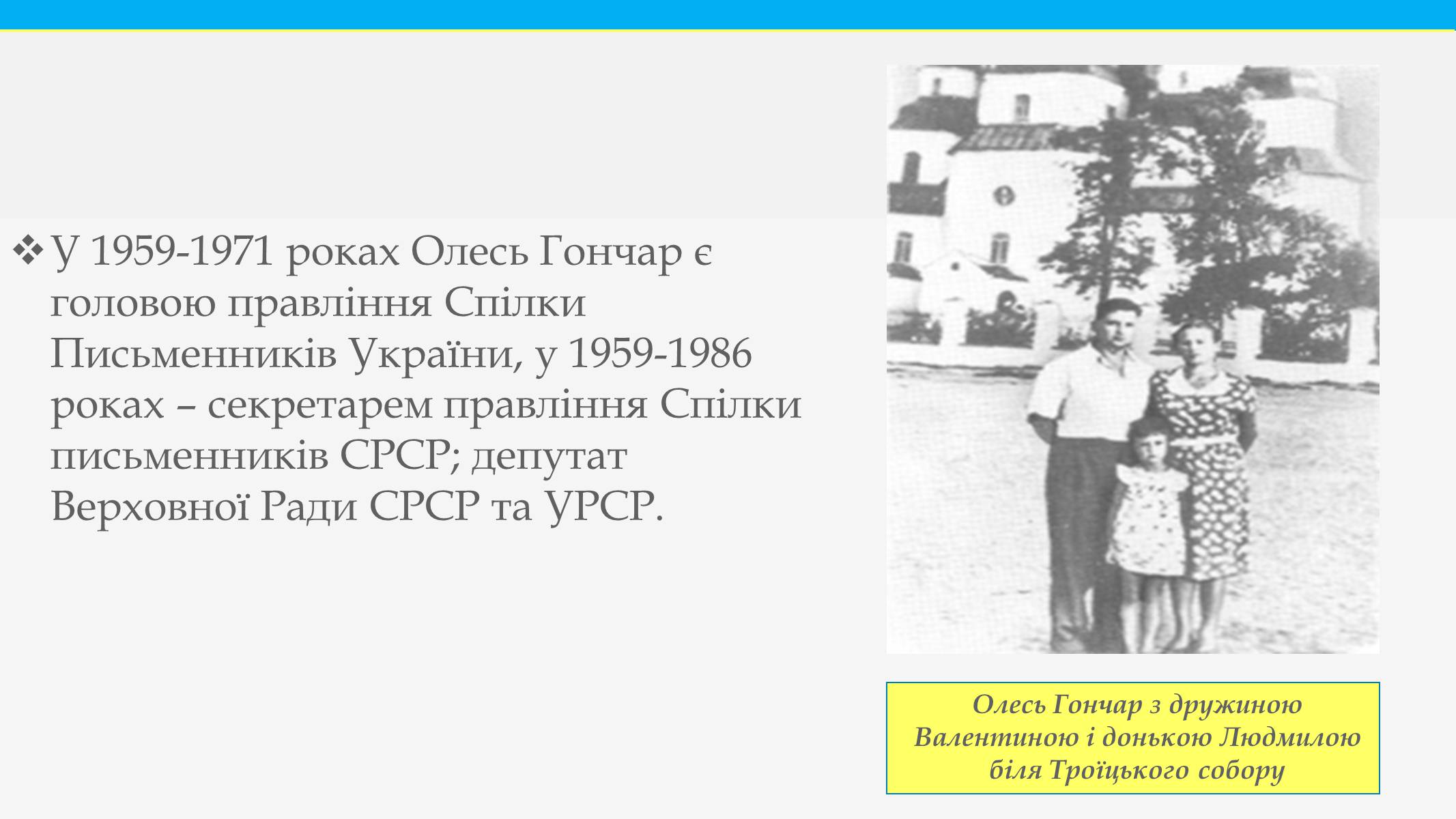 ❖ У 1959-1971 роках Олесь Гончар є головою правління Спілки Письменників України, у 1959-1986 роках – секретарем правління Спілки письменників СРСР; депутат Верховної Ради СРСР та УРСР.

Олесь Гончар з дружиною Валентиною і донькою Людмилою біля Троїцького собору